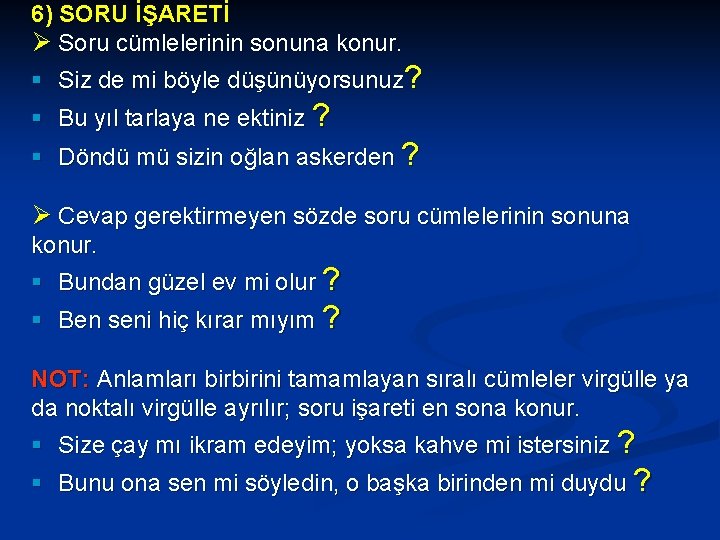 6) SORU İŞARETİ

➢ Soru cümlelerinin sonuna konur.

▪ Siz de mi böyle düşünüyorsunuz?

▪ Bu yıl tarlaya ne ektiniz ?

▪ Döndü mü sizin oğlan askerden ?

➢ Cevap gerektirmeyen sözde soru cümlelerinin sonuna konur.

▪ Bundan güzel ev mi olur ?

▪ Ben seni hiç kırar mıyım ?

NOT: Anlamları birbirini tamamlayan sıralı cümleler virgülle ya da noktalı virgülle ayrılır; soru işareti en sona konur.

▪ Size çay mı ikram edeyim; yoksa kahve mi istersiniz ?

▪ Bunu ona sen mi söyledin, o başka birinden mi duydu ?